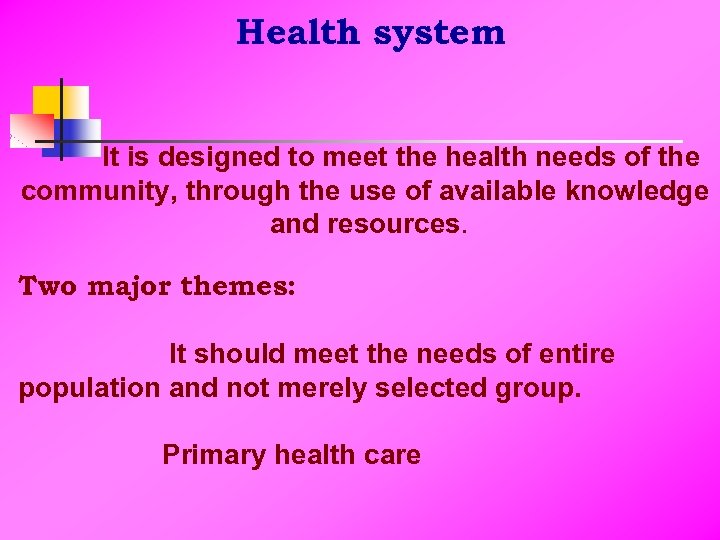 Health system

It is designed to meet the health needs of the community, through the use of available knowledge and resources.

Two major themes:

It should meet the needs of entire population and not merely selected group.

Primary health care